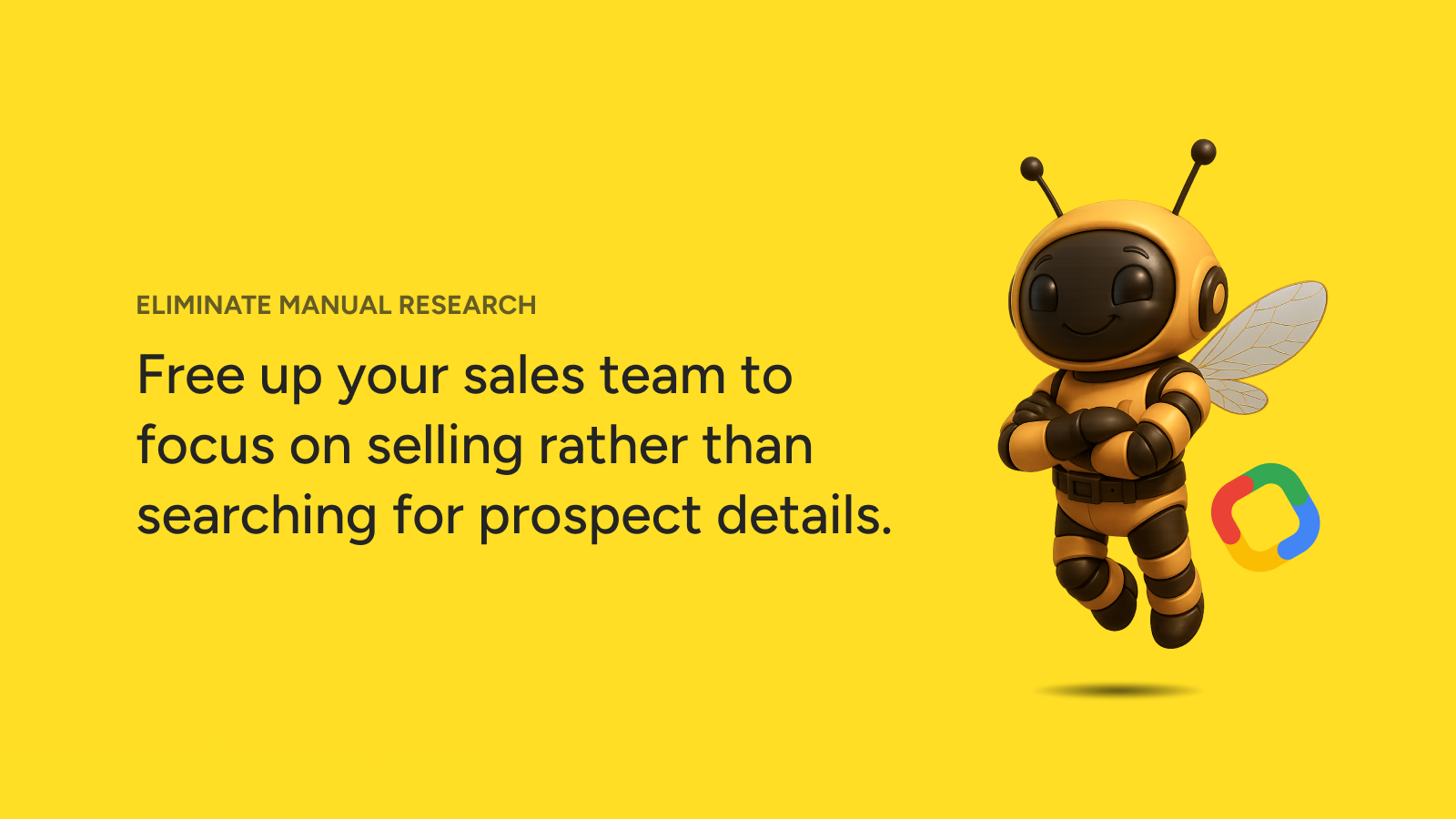 ELIMINATE MANUAL RESEARCH

Free up your sales team to focus on selling rather than searching for prospect details.